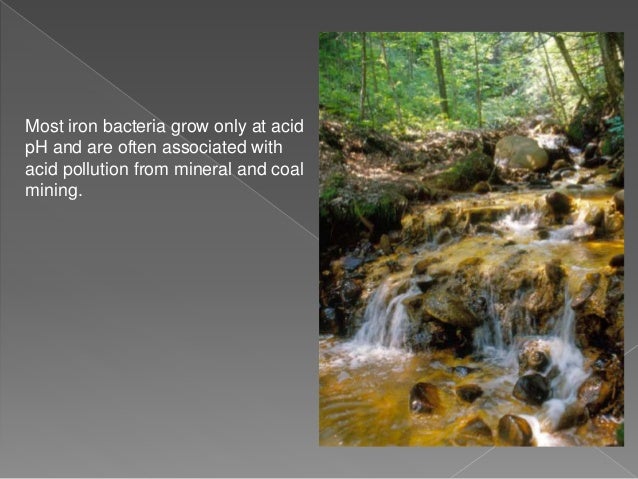 Most iron bacteria grow only at acid pH and are often associated with acid pollution from mineral and coal mining.